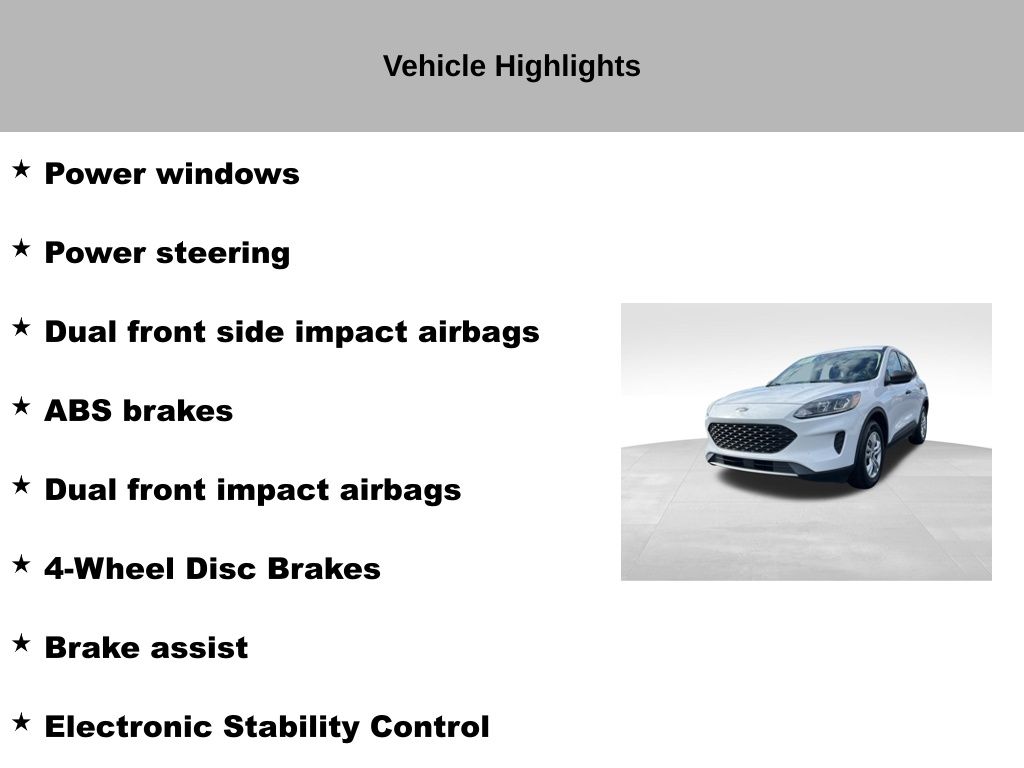 Vehicle Highlights

★ Power windows

★ Power steering

★ Dual front side impact airbags

★ ABS brakes

★ Dual front impact airbags

★ 4-Wheel Disc Brakes

★ Brake assist

★ Electronic Stability Control